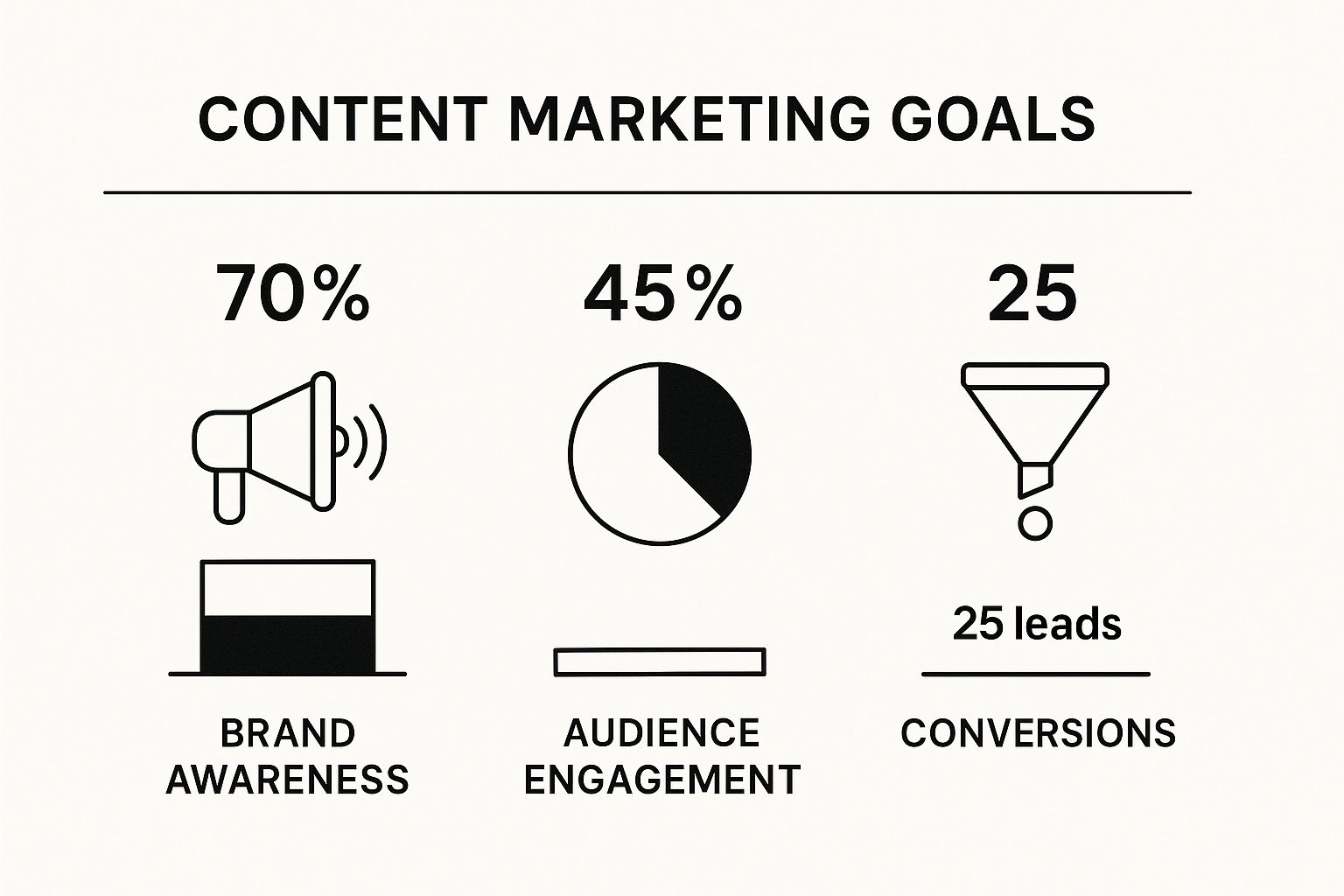 CONTENT MARKETING GOALS

70%

BRAND AWARENESS

45%

AUDIENCE ENGAGEMENT

25

25 leads

CONVERSIONS